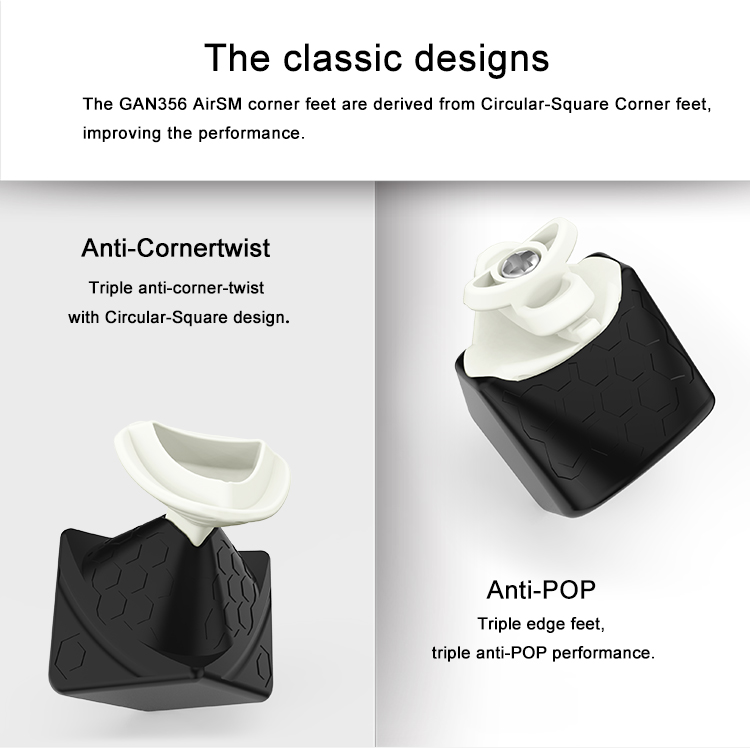 The classic designs

The GAN356 AirSM corner feet are derived from Circular-Square Corner feet, improving the performance.

Anti-Cornertwist

Triple anti-corner-twist with Circular-Square design.

Anti-POP

Triple edge feet, triple anti-POP performance.